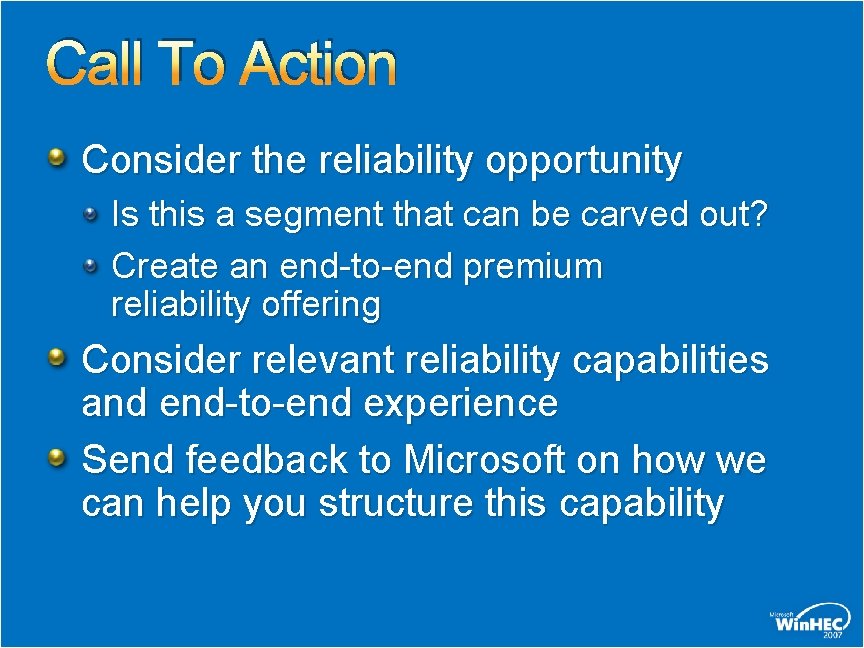 Call To Action

Consider the reliability opportunity

Is this a segment that can be carved out?

Create an end-to-end premium reliability offering

Consider relevant reliability capabilities and end-to-end experience

Send feedback to Microsoft on how we can help you structure this capability

Microsoft WinHEC 2007